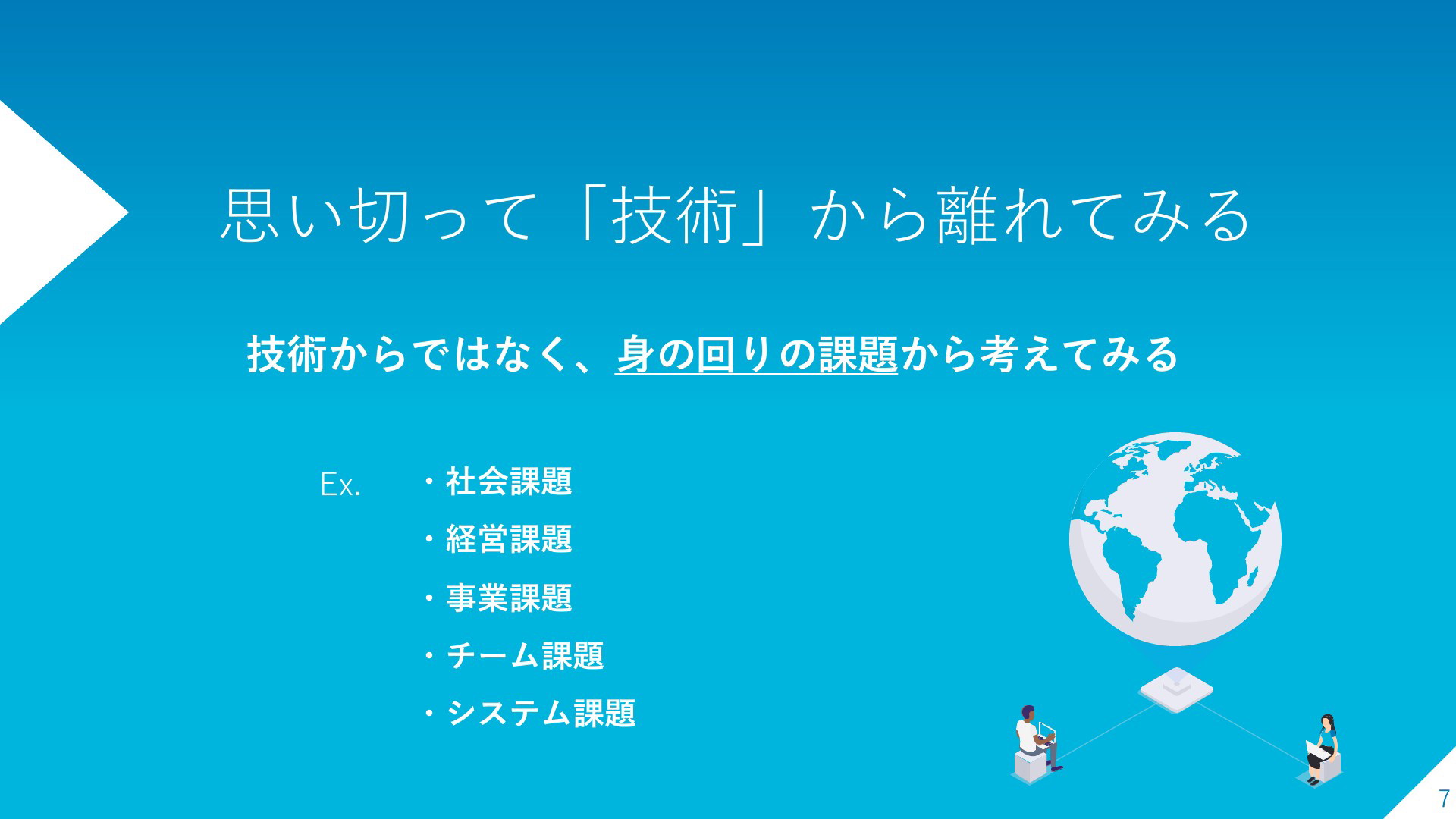 思い切って「技術」から離れてみる

技術からではなく、身の回りの課題から考えてみる

Ex.

・社会課題
・経営課題
・事業課題
・チーム課題
・システム課題

7